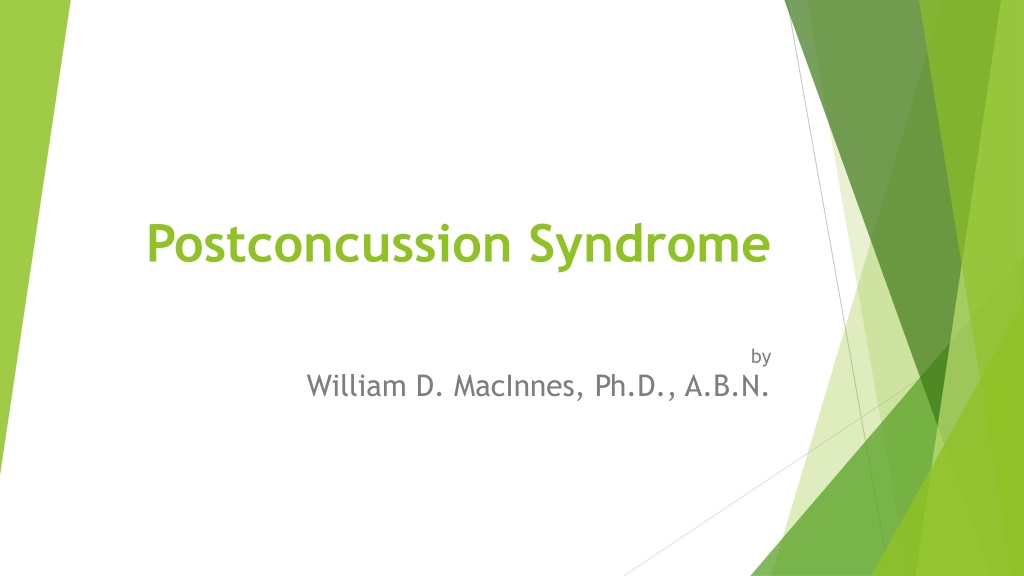 Postconcussion Syndrome

by

William D. MacInnes, Ph.D., A.B.N.